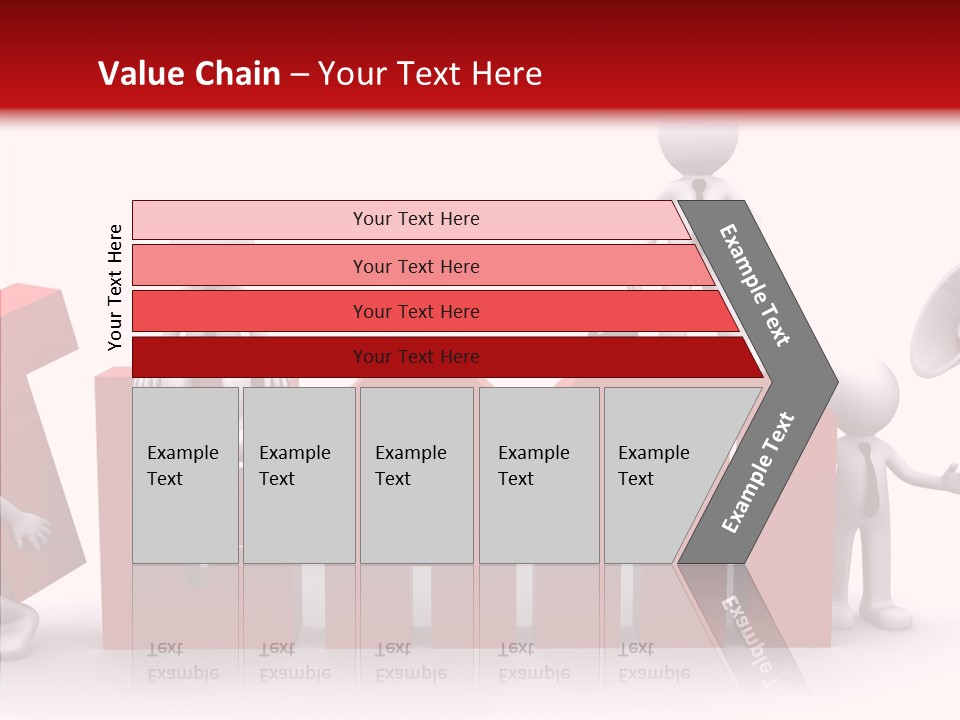 Value Chain – Your Text Here

Your Text Here

Your Text Here

Your Text Here

Your Text Here

Your Text Here

Example Text

Example Text

Example Text

Example Text

Example Text

Example Text

Example Text